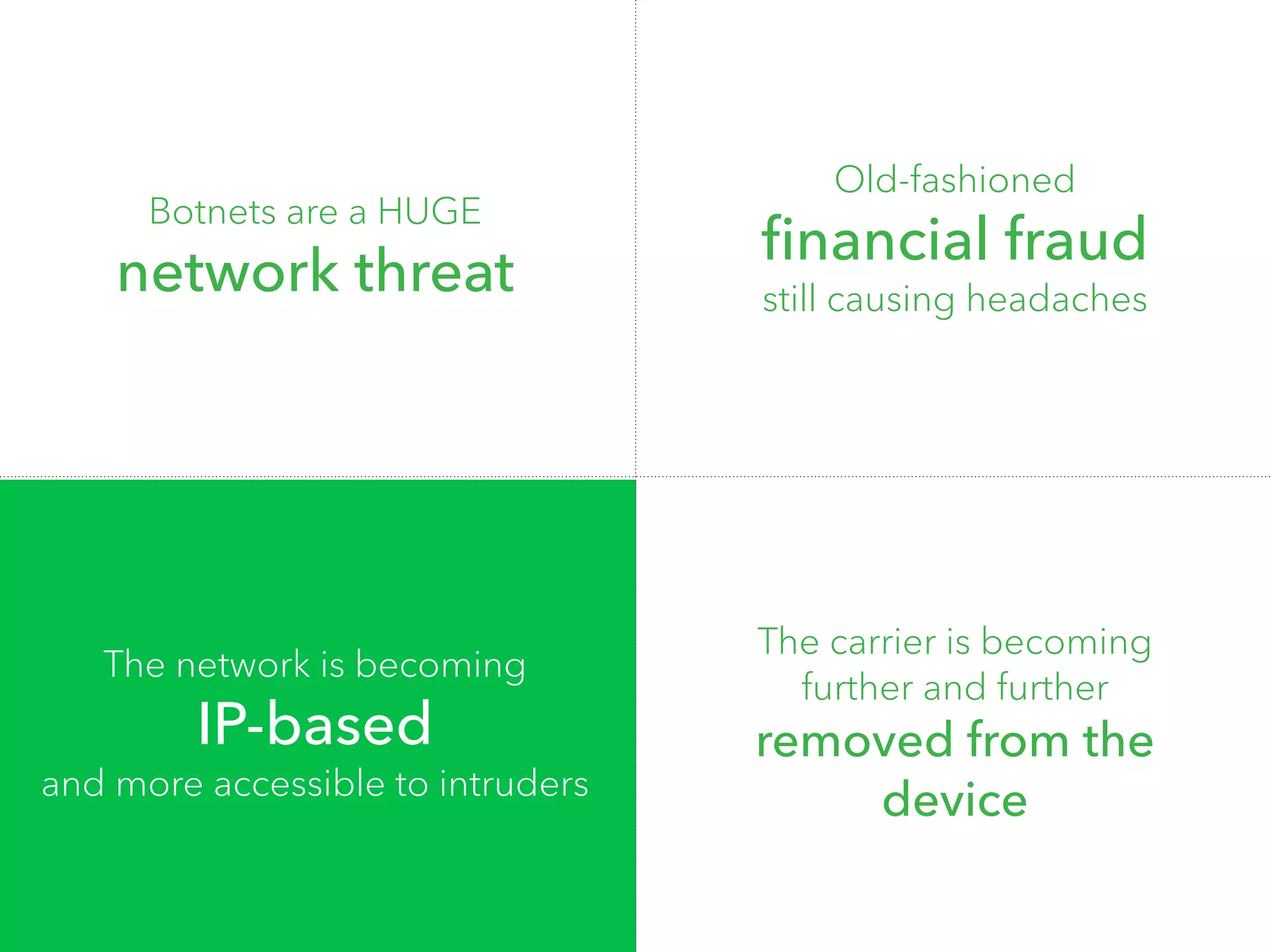 Botnets are a HUGE
network threat

Old-fashioned
financial fraud
still causing headaches

The network is becoming
IP-based
and more accessible to intruders

The carrier is becoming further and further
removed from the device